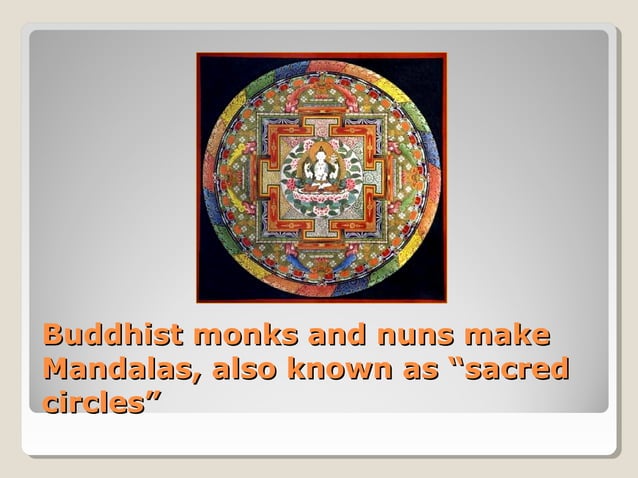 Buddhist monks and nuns make Mandalas, also known as “sacred circles”